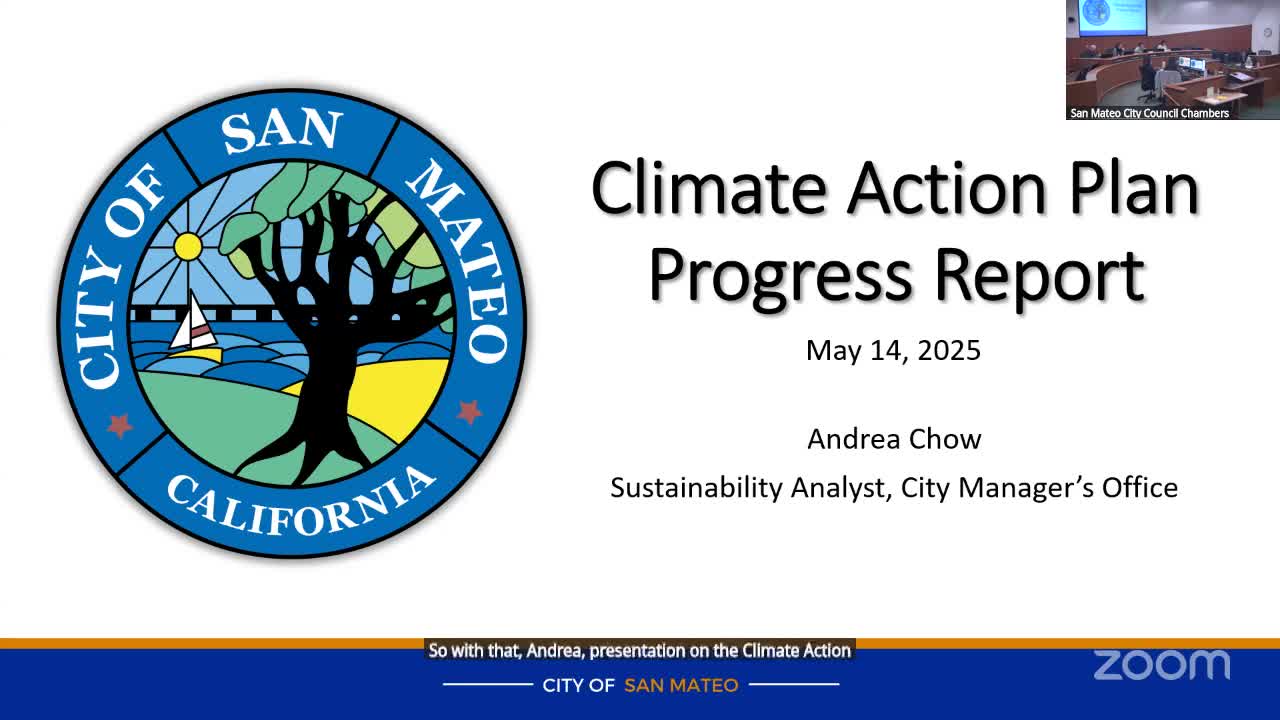 San Mateo City Council Chambers

CITY OF SAN MATEO CALIFORNIA

Climate Action Plan Progress Report

May 14, 2025

Andrea Chow

Sustainability Analyst, City Manager's Office

So with that, Andrea, presentation on the Climate Action

zoom

CITY OF SAN MATEO